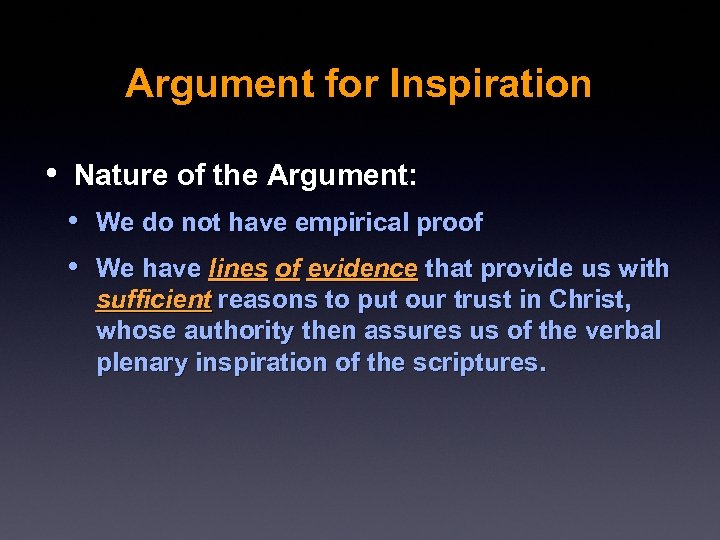 Argument for Inspiration

• Nature of the Argument:

• We do not have empirical proof

• We have lines of evidence that provide us with sufficient reasons to put our trust in Christ, whose authority then assures us of the verbal plenary inspiration of the scriptures.